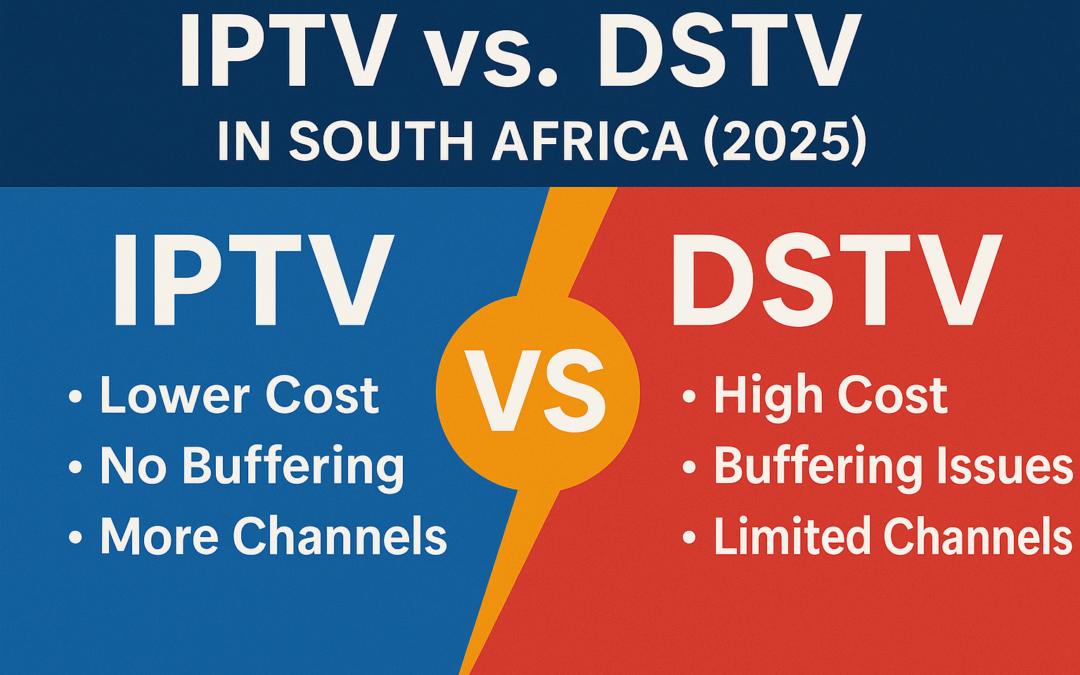 IPTV vs. DSTV
IN SOUTH AFRICA (2025)

IPTV
• Lower Cost
• No Buffering
• More Channels

VS

DSTV
• High Cost
• Buffering Issues
• Limited Channels